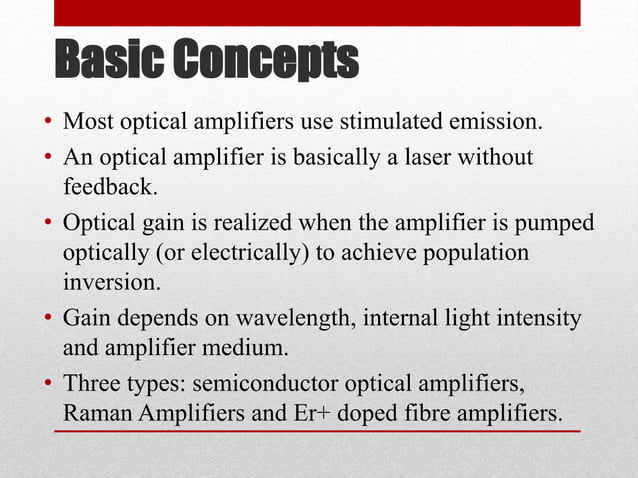 Basic Concepts

• Most optical amplifiers use stimulated emission.
• An optical amplifier is basically a laser without feedback.
• Optical gain is realized when the amplifier is pumped optically (or electrically) to achieve population inversion.
• Gain depends on wavelength, internal light intensity and amplifier medium.
• Three types: semiconductor optical amplifiers, Raman Amplifiers and Er+ doped fibre amplifiers.